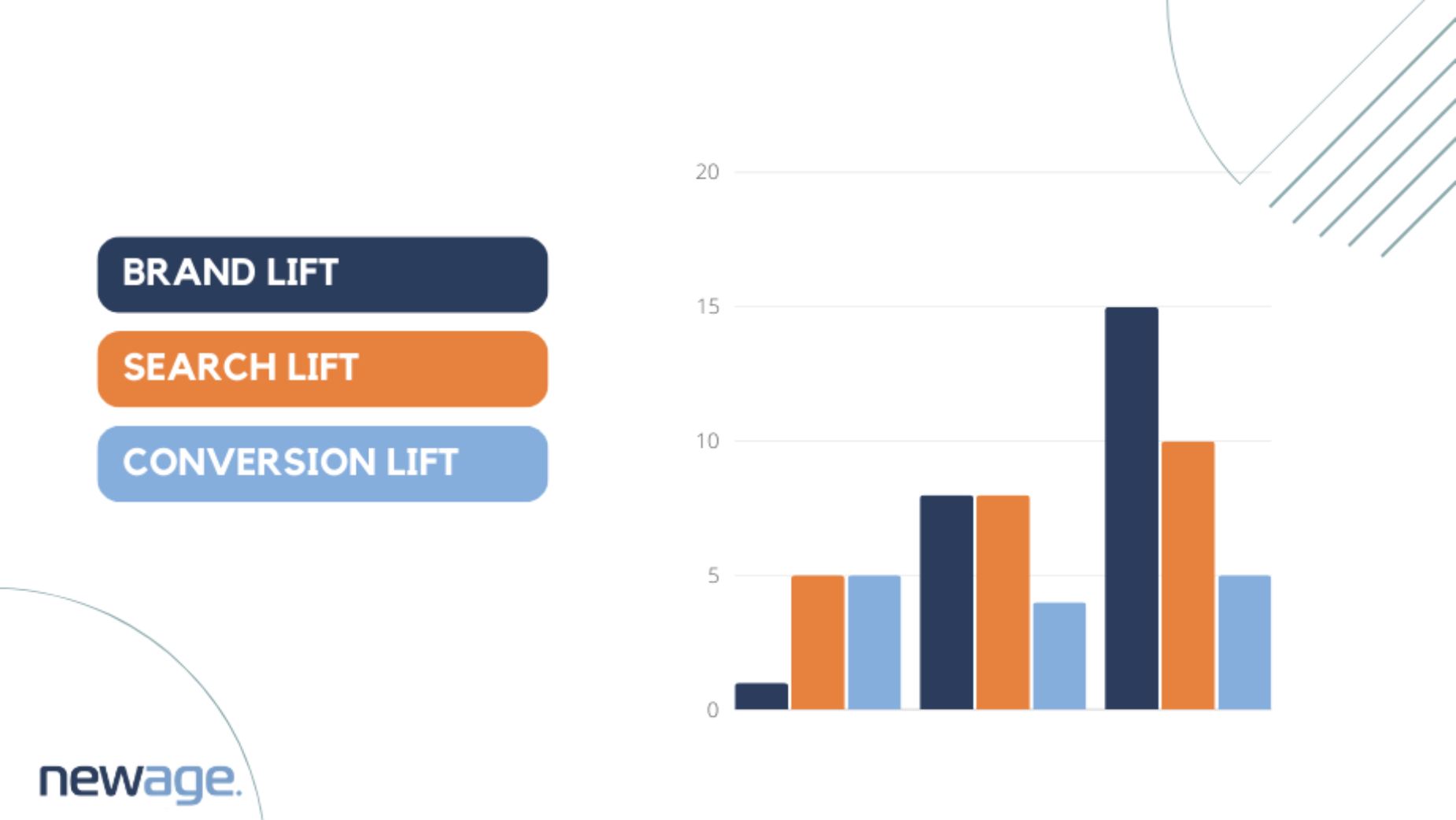 BRAND LIFT

SEARCH LIFT

CONVERSION LIFT

20
15
10
5
0

newage.